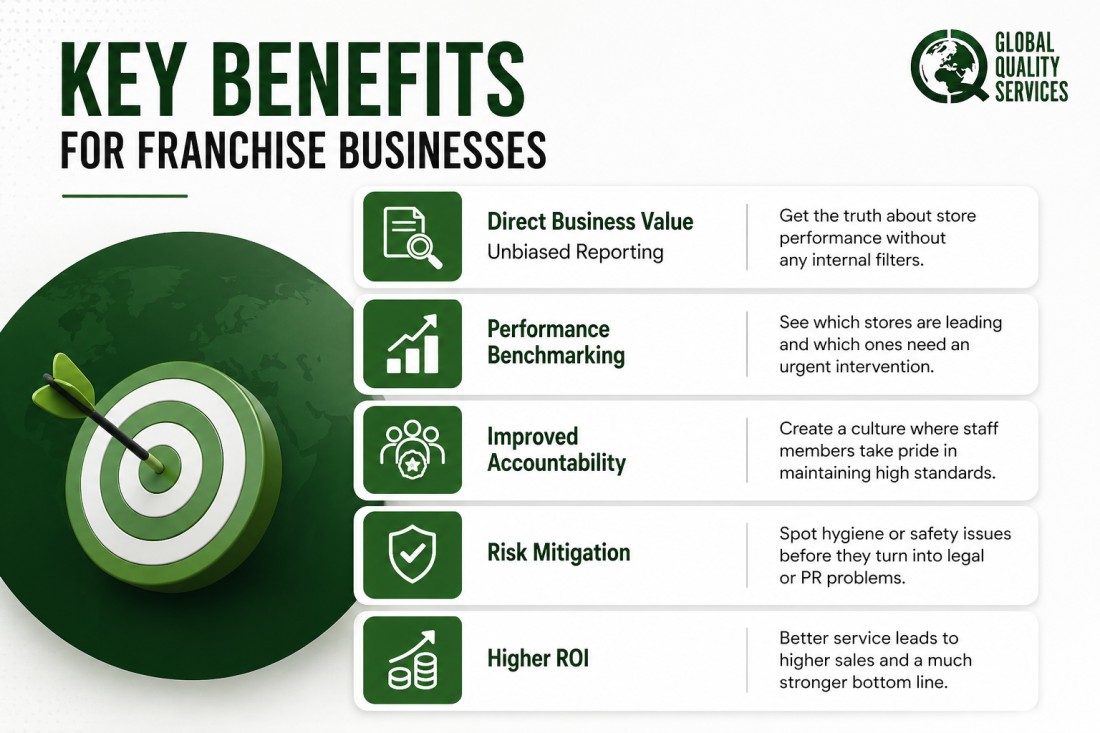 KEY BENEFITS
FOR FRANCHISE BUSINESSES

GLOBAL QUALITY SERVICES

Direct Business Value
Unbiased Reporting

Get the truth about store performance without any internal filters.

Performance Benchmarking

See which stores are leading and which ones need an urgent intervention.

Improved Accountability

Create a culture where staff members take pride in maintaining high standards.

Risk Mitigation

Spot hygiene or safety issues before they turn into legal or PR problems.

Higher ROI

Better service leads to higher sales and a much stronger bottom line.